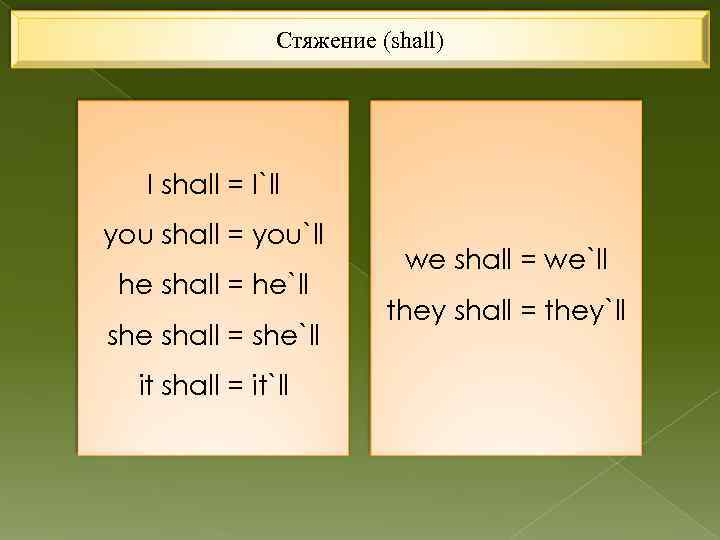 Стяжение (shall)

I shall = I`ll

you shall = you`ll

he shall = he`ll

she shall = she`ll

it shall = it`ll

we shall = we`ll

they shall = they`ll